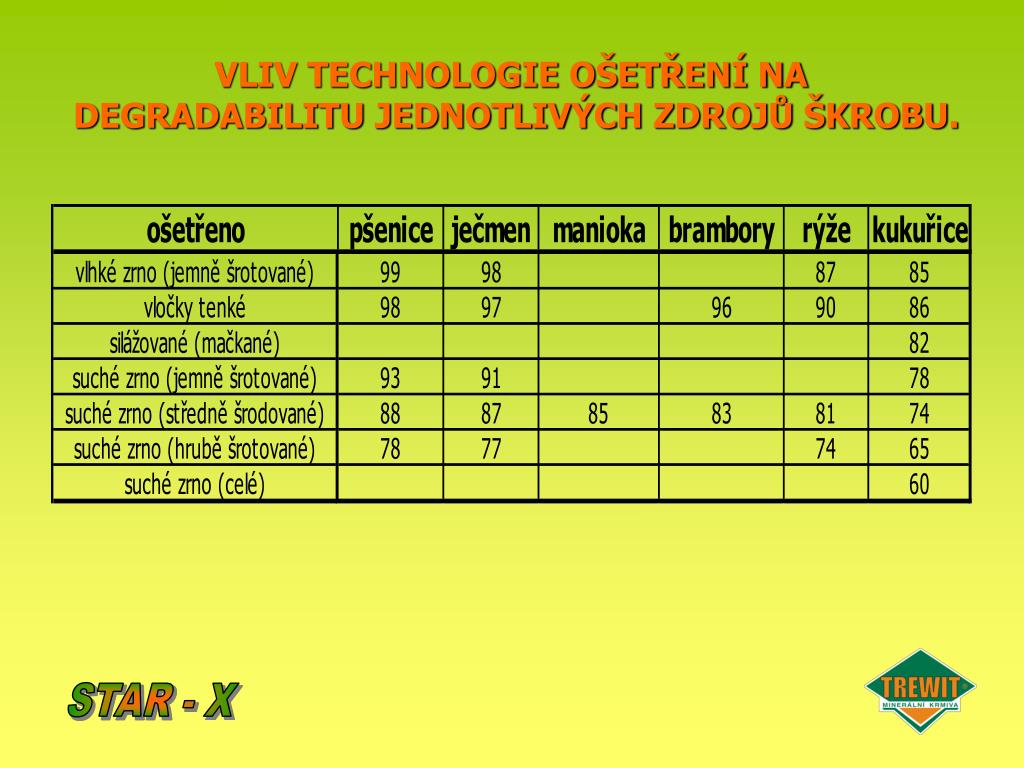 VLIV TECHNOLOGIE OŠETŘENÍ NA DEGRADABILITU JEDNOTLIVÝCH ZDROJŮ ŠKROBU.

| ošetřeno | pšenice | ječmen | manioka | brambory | rýže | kukuřice |
|---|---|---|---|---|---|---|
| vlhké zrno (jemně šrotované) | 99 | 98 | | | 87 | 85 |
| vločky tenké | 98 | 97 | | 96 | 90 | 86 |
| silážované (mačkané) | | | | | | 82 |
| suché zrno (jemně šrotované) | 93 | 91 | | | | 78 |
| suché zrno (středně šrodované) | 88 | 87 | 85 | 83 | 81 | 74 |
| suché zrno (hrubě šrotované) | 78 | 77 | | | 74 | 65 |
| suché zrno (celé) | | | | | | 60 |

STAR - X

TREWIT
MINERÁLNÍ KRMIVA